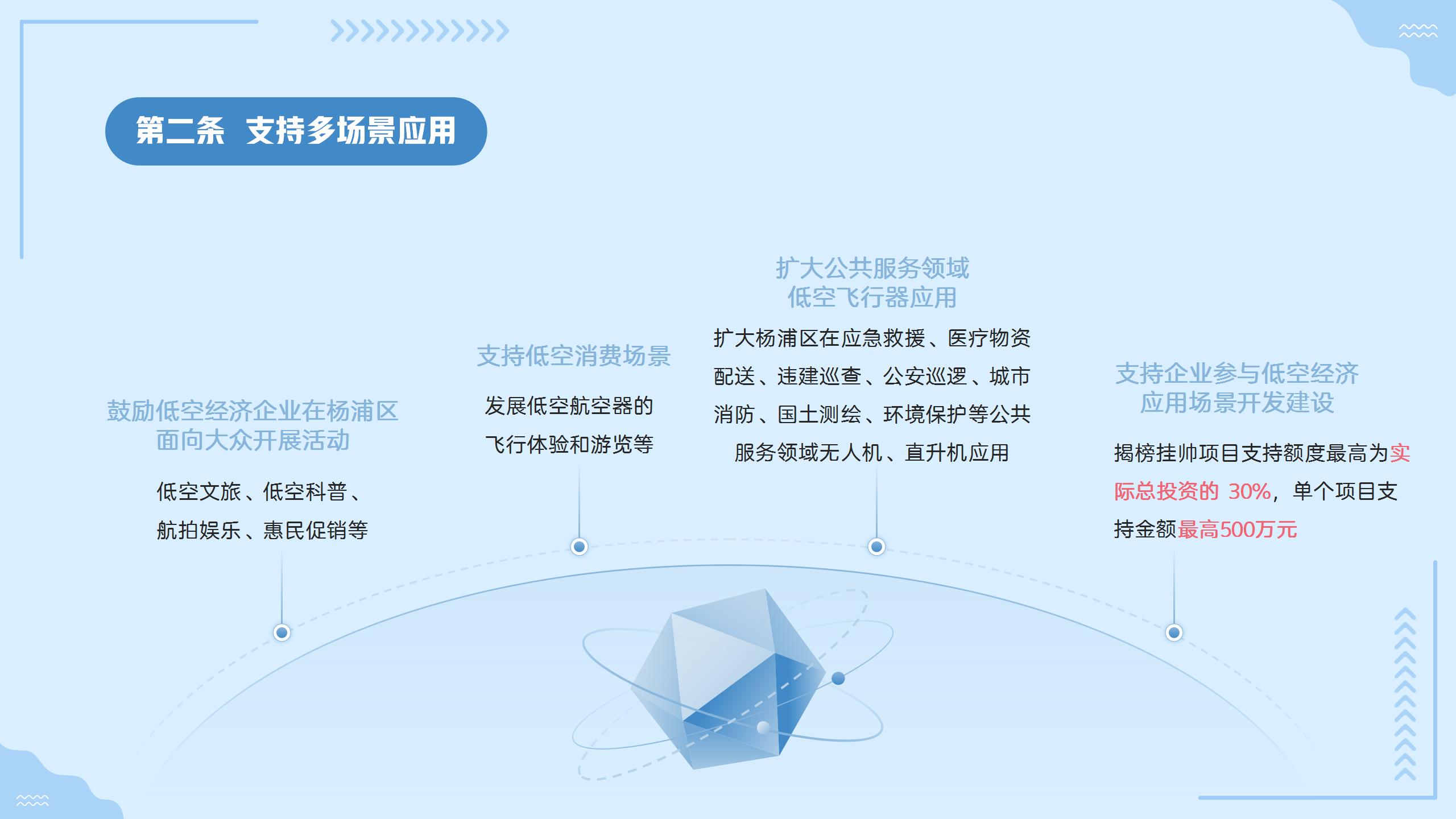 第二条 支持多场景应用

鼓励低空经济企业在杨浦区面向大众开展活动

低空文旅、低空科普、航拍娱乐、惠民促销等

支持低空消费场景

发展低空航空器的飞行体验和游览等

扩大公共服务领域低空飞行器应用

扩大杨浦区在应急救援、医疗物资配送、违建巡查、公安巡逻、城市消防、国土测绘、环境保护等公共服务领域无人机、直升机应用

支持企业参与低空经济应用场景开发建设

揭榜挂帅项目支持额度最高为实际总投资的 30%，单个项目支持金额最高500万元